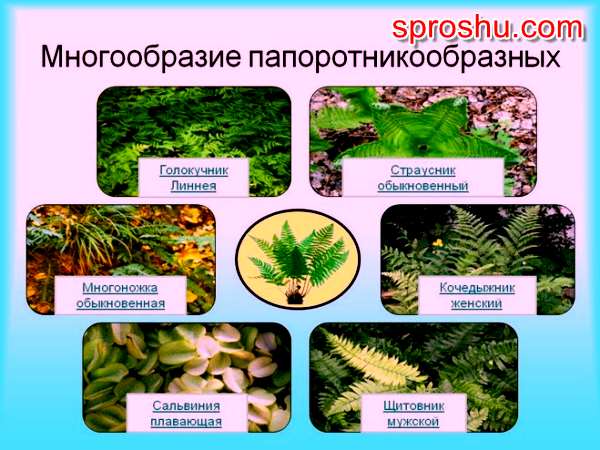 sproshu.com

Многообразие папоротникообразных

Голокучник Линнея

Страусник обыкновенный

Многоножка обыкновенная

Кочедыжник женский

Сальвиния плавающая

Щитовник мужской